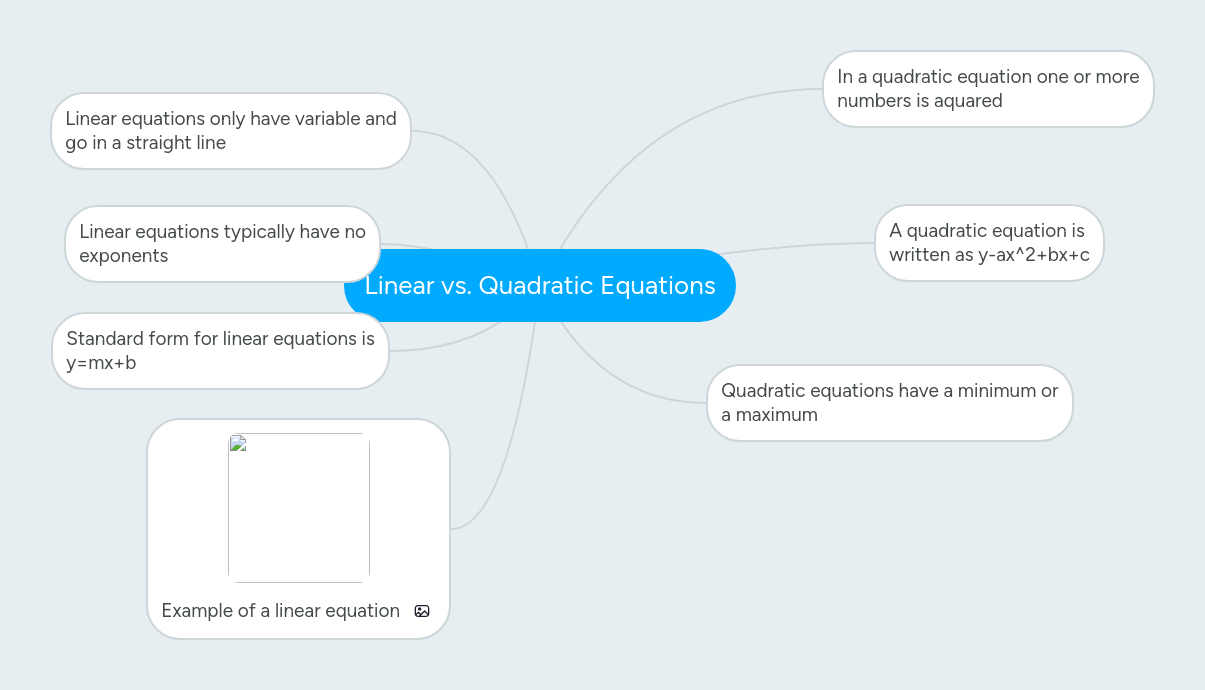 Linear vs. Quadratic Equations

Linear equations only have variable and go in a straight line

Linear equations typically have no exponents

Standard form for linear equations is y=mx+b

Example of a linear equation

In a quadratic equation one or more numbers is aquared

A quadratic equation is written as y-ax^2+bx+c

Quadratic equations have a minimum or a maximum